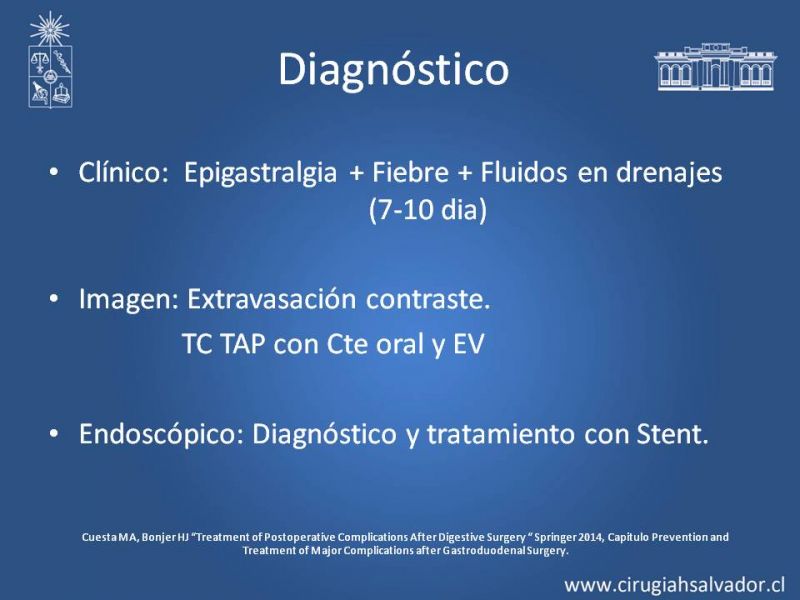 Diagnóstico

• Clínico: Epigastralgia + Fiebre + Fluidos en drenajes (7-10 dia)

• Imagen: Extravasación contraste.
TC TAP con Cte oral y EV

• Endoscópico: Diagnóstico y tratamiento con Stent.

Cuesta MA, Bonjer HJ "Treatment of Postoperative Complications After Digestive Surgery " Springer 2014, Capitulo Prevention and Treatment of Major Complications after Gastroduodenal Surgery.

www.cirugiahsalvador.cl